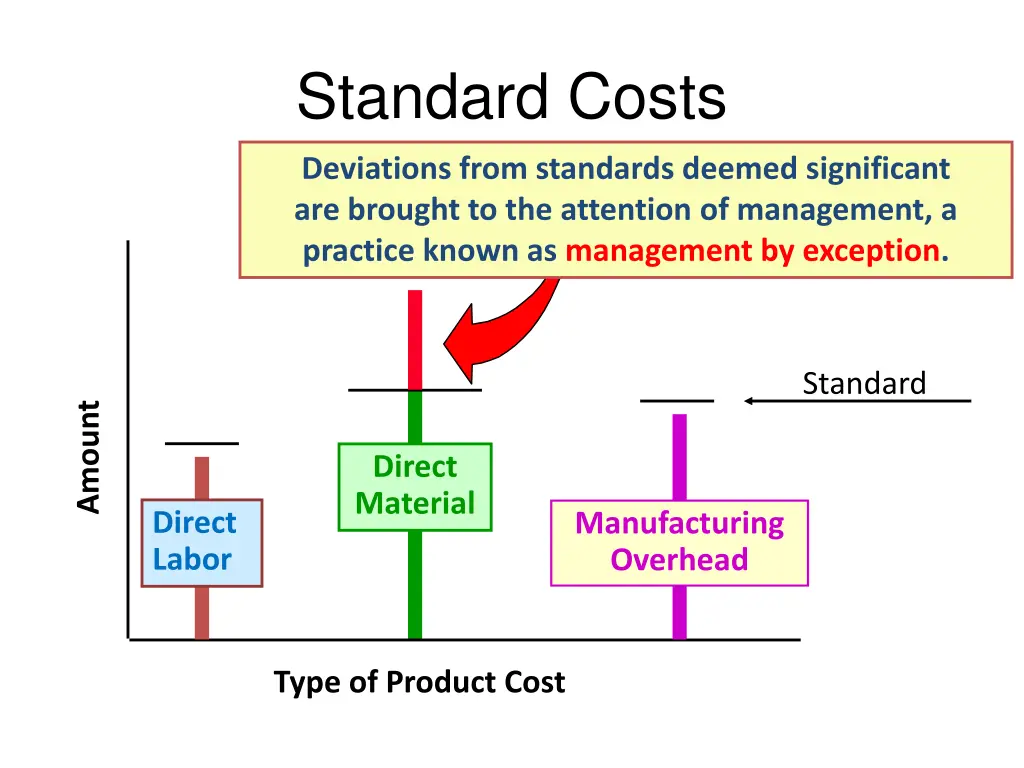 Standard Costs

Deviations from standards deemed significant are brought to the attention of management, a practice known as management by exception.

Standard

Amount

Direct Labor

Direct Material

Manufacturing Overhead

Type of Product Cost